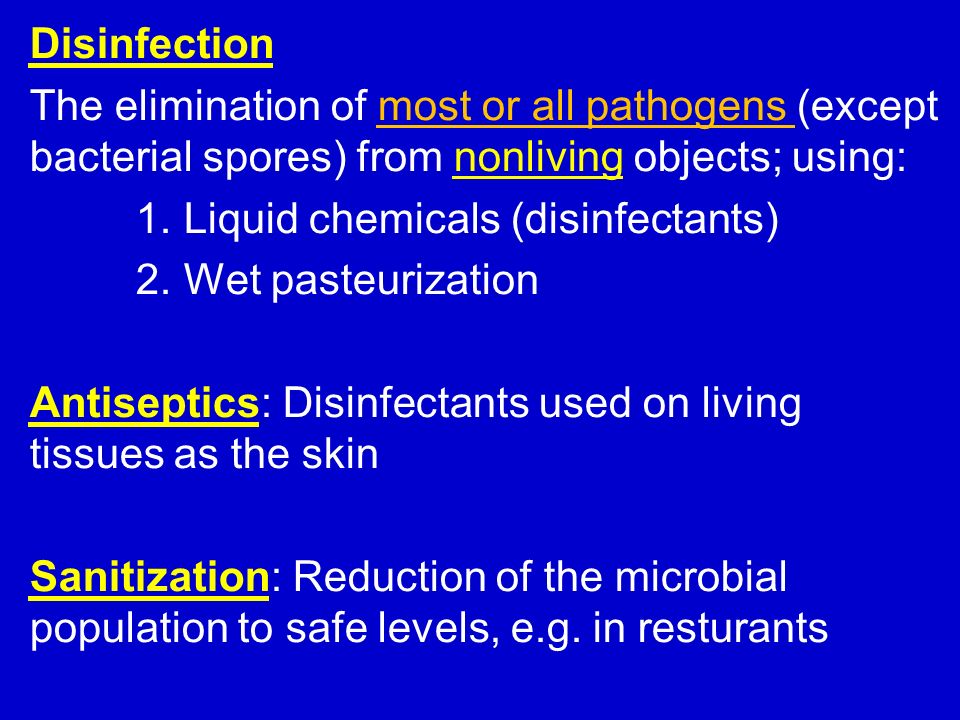 Disinfection

The elimination of most or all pathogens (except bacterial spores) from nonliving objects; using:

1. Liquid chemicals (disinfectants)
2. Wet pasteurization

Antiseptics: Disinfectants used on living tissues as the skin

Sanitization: Reduction of the microbial population to safe levels, e.g. in resturants